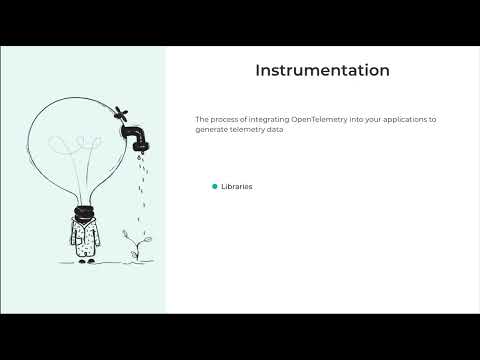 Instrumentation

The process of integrating OpenTelemetry into your applications to generate telemetry data

Libraries